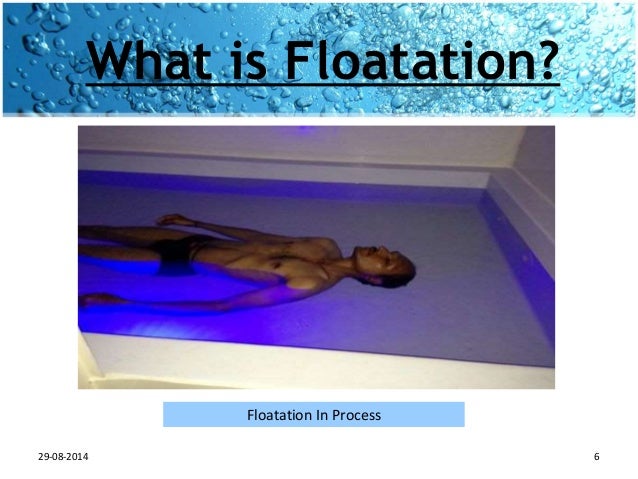 What is Floatation?

Floatation In Process

29-08-2014

6